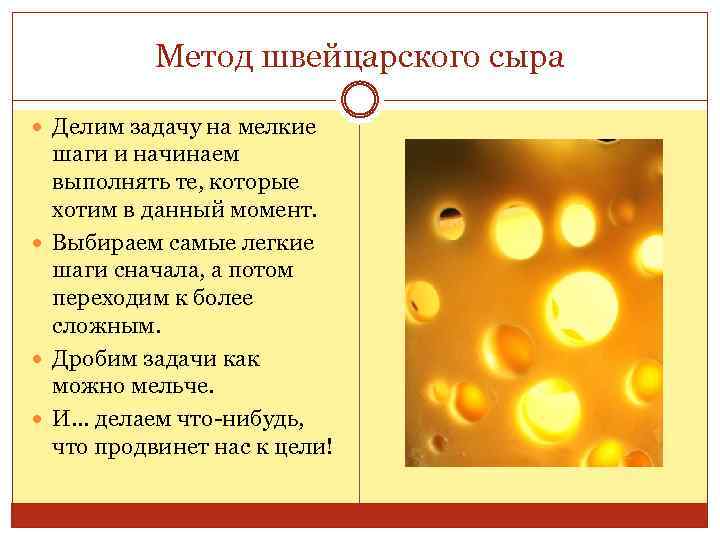 Метод швейцарского сыра

- Делим задачу на мелкие шаги и начинаем выполнять те, которые хотим в данный момент.
- Выбираем самые легкие шаги сначала, а потом переходим к более сложным.
- Дробим задачи как можно мельче.
- И… делаем что-нибудь, что продвинет нас к цели!